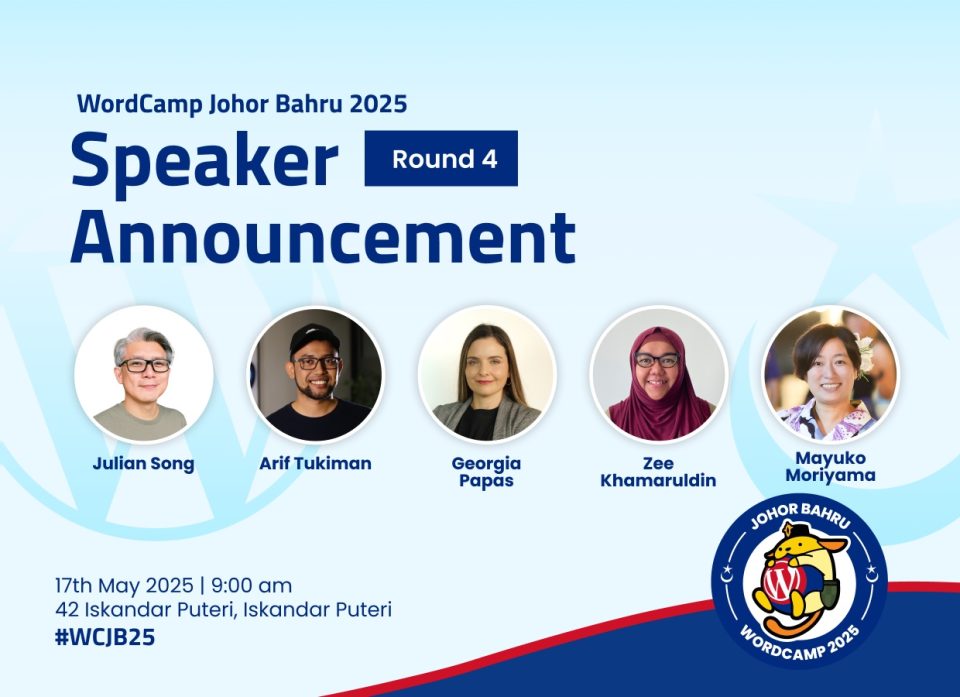 WordCamp Johor Bahru 2025

Speaker Announcement

Round 4

Julian Song

Arif Tukiman

Georgia Papas

Zee Khamaruldin

Mayuko Moriyama

17th May 2025 | 9:00 am
42 Iskandar Puteri, Iskandar Puteri
#WCJB25

JOHOR BAHRU
WORDCAMP 2025